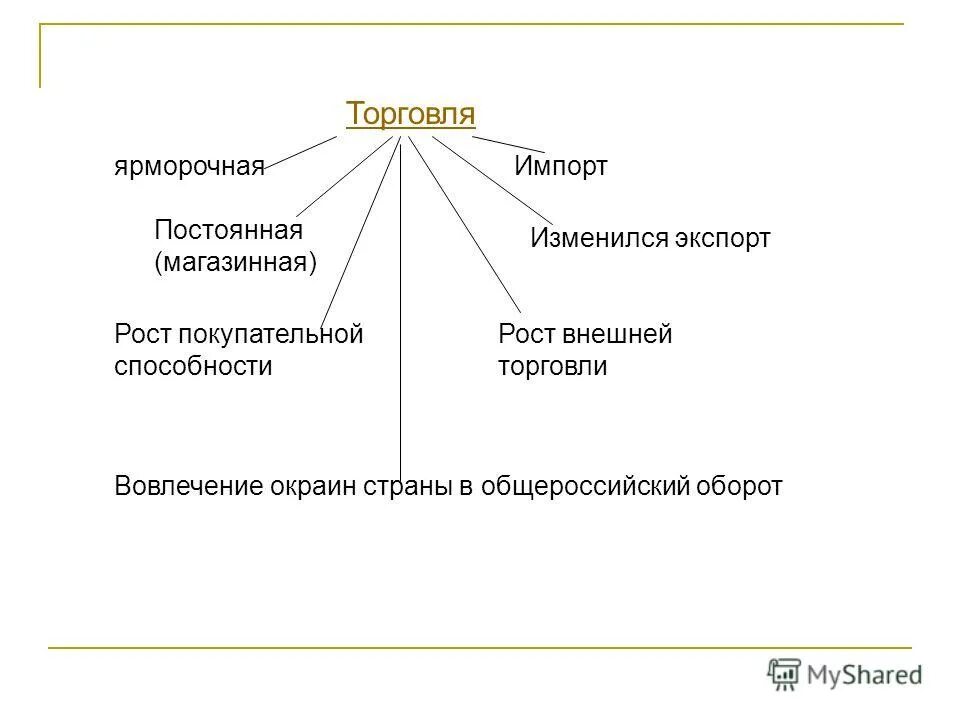 Торговля

ярморочная

Импорт

Постоянная (магазинная)

Изменился экспорт

Рост покупательной способности

Рост внешней торговли

Вовлечение окраин страны в общероссийский оборот

MyShared